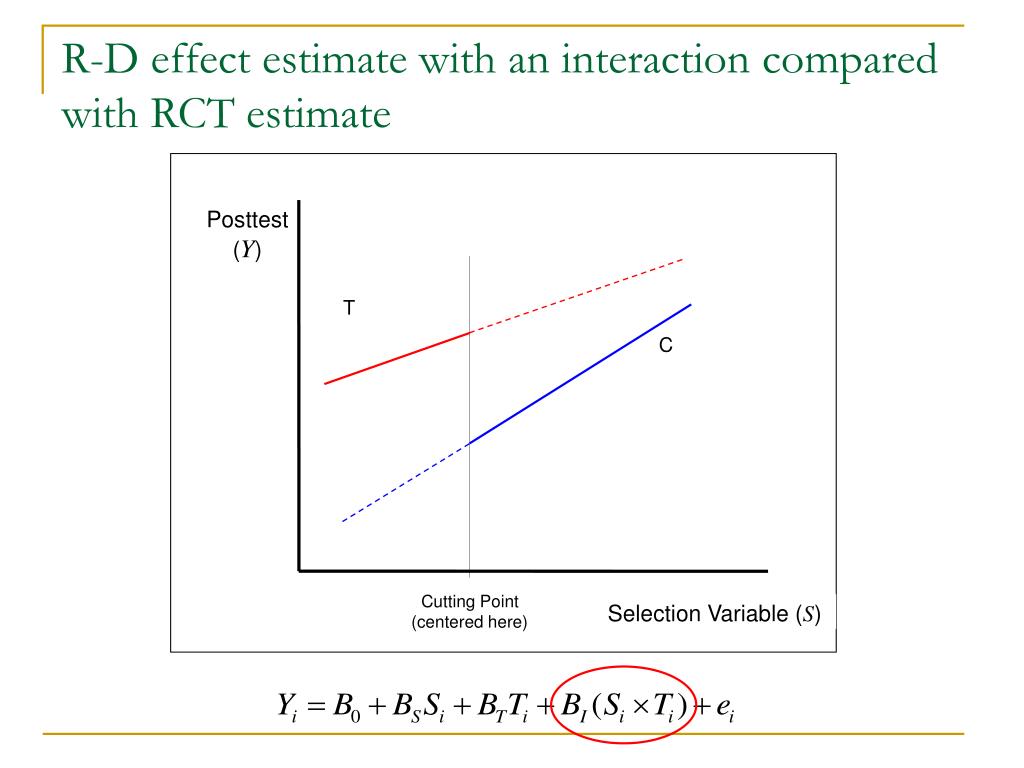 R-D effect estimate with an interaction compared with RCT estimate

Posttest ($Y$)

T

C

Cutting Point (centered here)

Selection Variable ($S$)

$Y_i = B_0 + B_S S_i + B_T T_i + B_I (S_i \times T_i) + e_i$